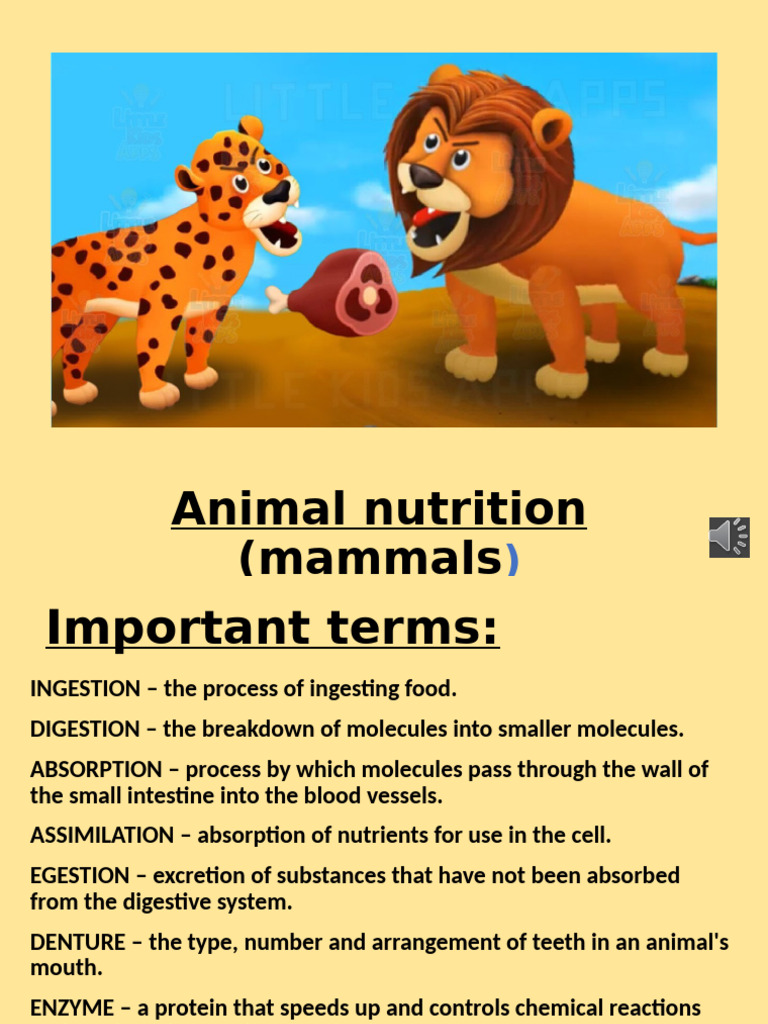 Animal nutrition (mammals)

Important terms:

INGESTION – the process of ingesting food.

DIGESTION – the breakdown of molecules into smaller molecules.

ABSORPTION – process by which molecules pass through the wall of the small intestine into the blood vessels.

ASSIMILATION – absorption of nutrients for use in the cell.

EGESTION – excretion of substances that have not been absorbed from the digestive system.

DENTURE – the type, number and arrangement of teeth in an animal's mouth.

ENZYME – a protein that speeds up and controls chemical reactions